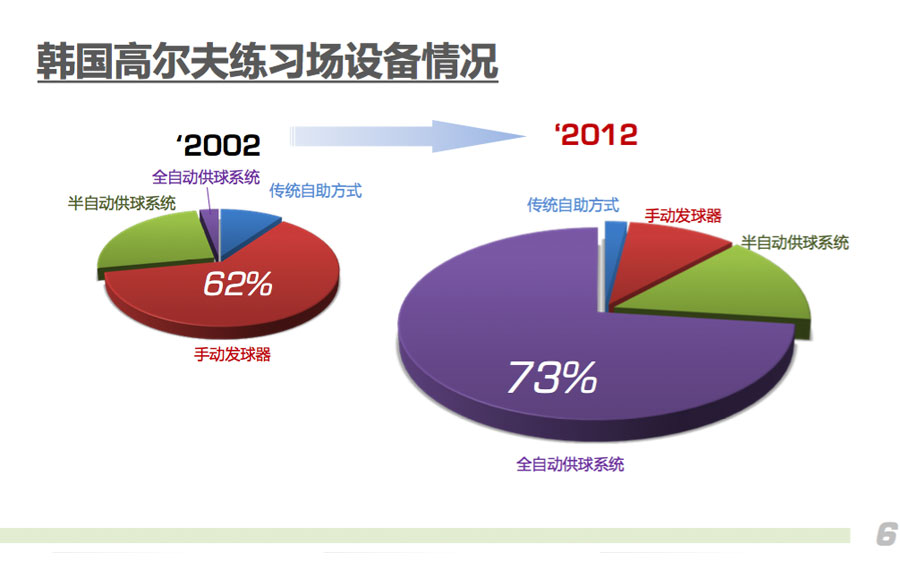 韩国高尔夫练习场设备情况

‘2002

全自动供球系统
传统自助方式
半自动供球系统
62%
手动发球器

‘2012

传统自助方式
手动发球器
半自动供球系统
73%
全自动供球系统

6